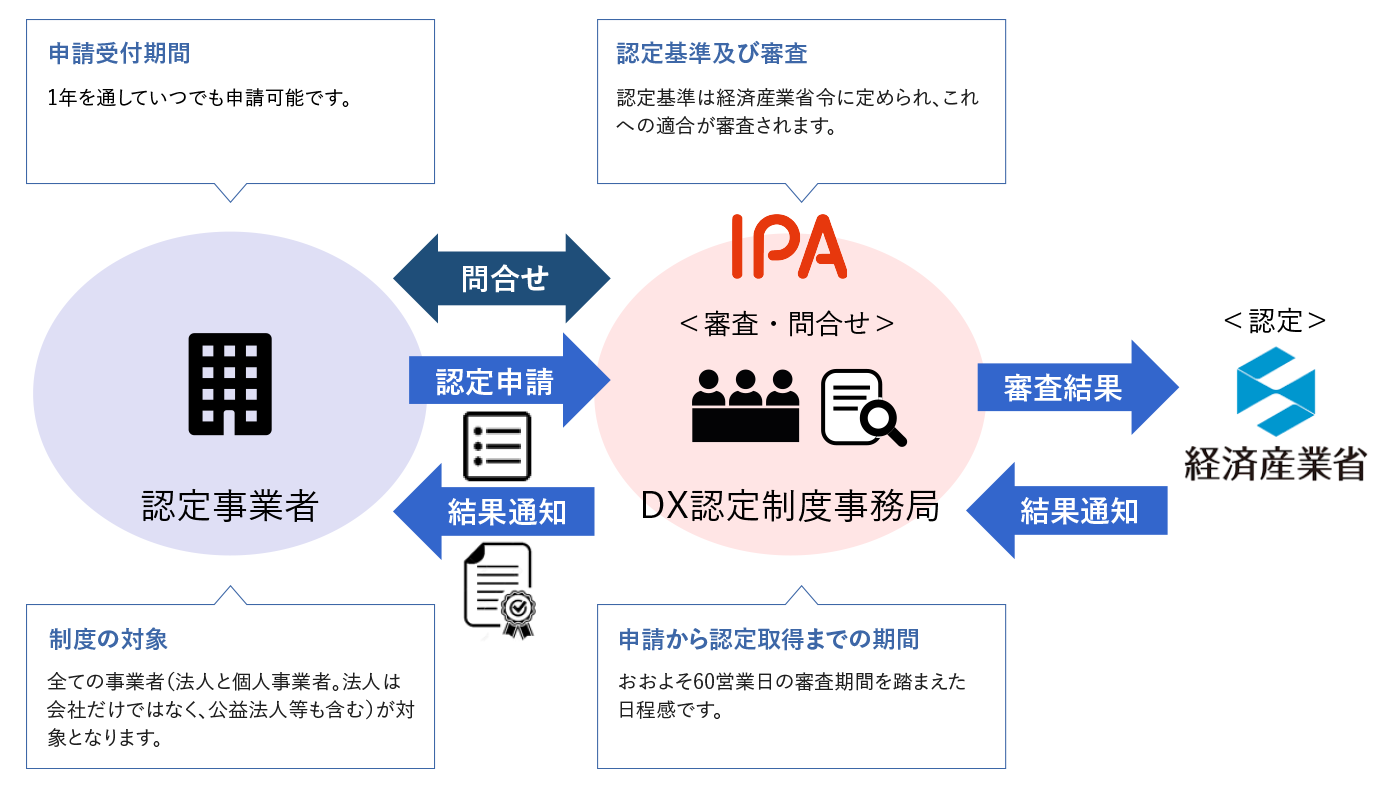 申請受付期間

1年を通していつでも申請可能です。

認定基準及び審査

認定基準は経済産業省令に定められ、これへの適合が審査されます。

IPA

問合せ

＜審査・問合せ＞

＜認定＞

認定申請

審査結果

経済産業省

認定事業者

結果通知

DX認定制度事務局

結果通知

制度の対象

全ての事業者（法人と個人事業者。法人は会社だけではなく、公益法人等も含む）が対象となります。

申請から認定取得までの期間

おおよそ60営業日の審査期間を踏まえた日程感です。